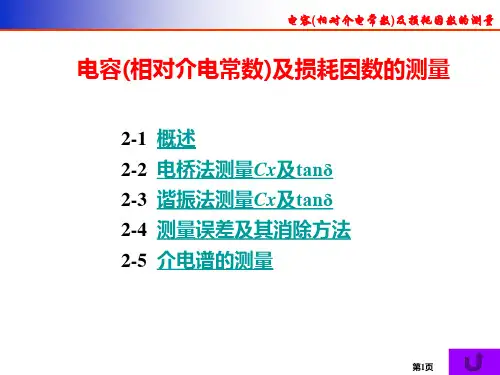 电容(相对介电常数)及损耗因数的测量

电容(相对介电常数)及损耗因数的测量

2-1 概述
2-2 电桥法测量$Cx$及tanδ
2-3 谐振法测量$Cx$及tanδ
2-4 测量误差及其消除方法
2-5 介电谱的测量

第1页